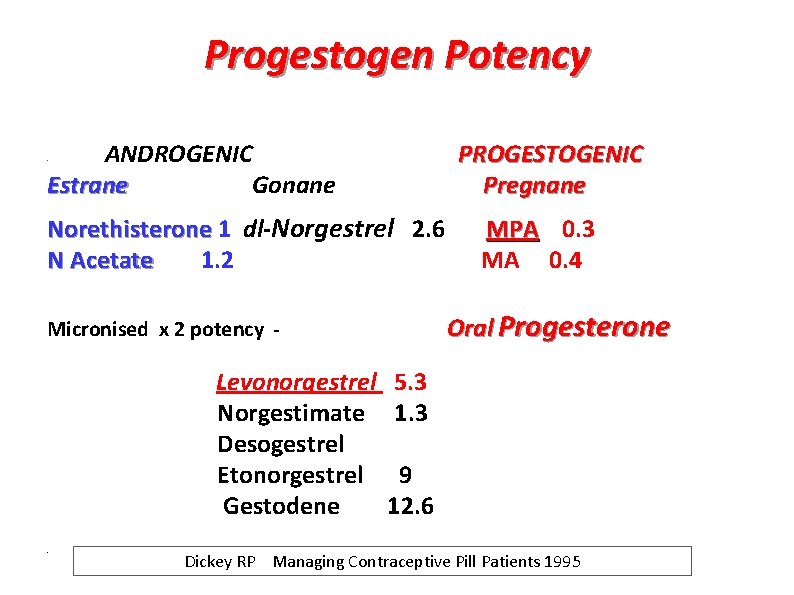 Progestogen Potency

ANDROGENIC PROGESTOGENIC

Estrane Gonane Pregnane

Norethisterone 1 dl-Norgestrel 2.6 MPA 0.3
N Acetate 1.2 MA 0.4

Micronised x 2 potency - Oral Progesterone

Levonorgestrel 5.3
Norgestimate 1.3
Desogestrel
Etonorgestrel 9
Gestodene 12.6

Dickey RP Managing Contraceptive Pill Patients 1995